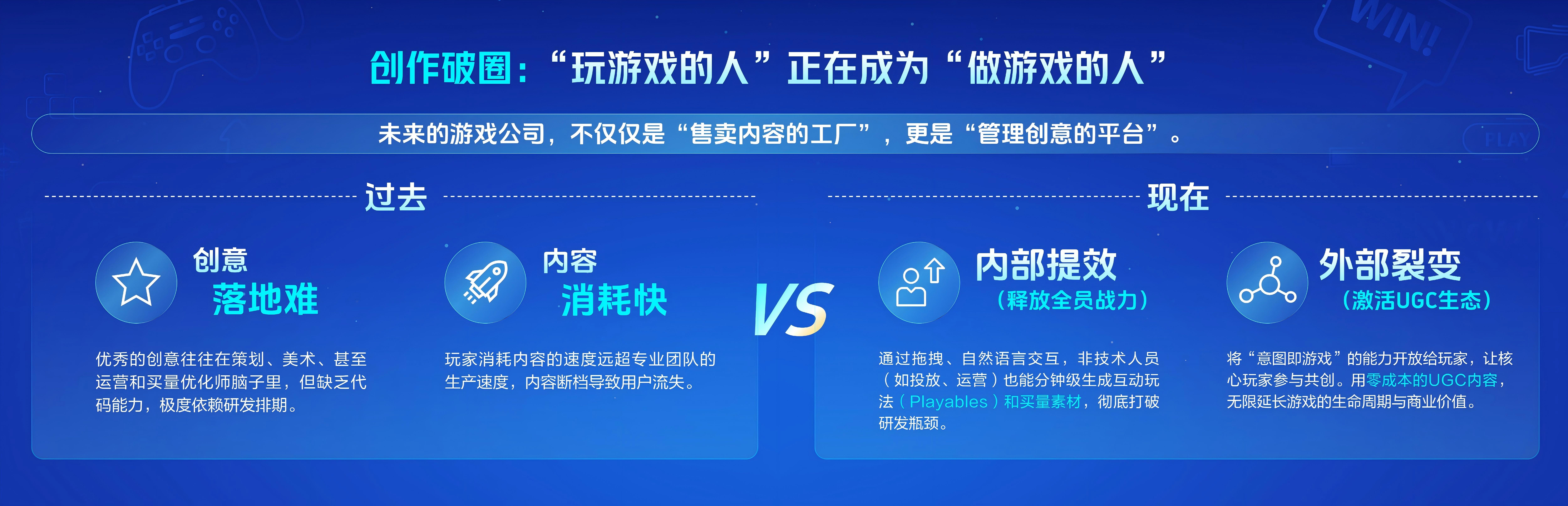 WIN!

PLAY

创作破圈：“玩游戏的人”正在成为“做游戏的人”

未来的游戏公司，不仅仅是“售卖内容的工厂”，更是“管理创意的平台”。

过去

创意
落地难

优秀的创意往往在策划、美术、甚至运营和买量优化师脑子里，但缺乏代码能力，极度依赖研发排期。

内容
消耗快

玩家消耗内容的速度远超专业团队的生产速度，内容断档导致用户流失。

VS

现在

内部提效
（释放全员战力）

通过拖拽、自然语言交互，非技术人员（如投放、运营）也能分钟级生成互动玩法（Playables）和买量素材，彻底打破研发瓶颈。

外部裂变
（激活UGC生态）

将“意图即游戏”的能力开放给玩家，让核心玩家参与共创。用零成本的UGC内容，无限延长游戏的生命周期与商业价值。